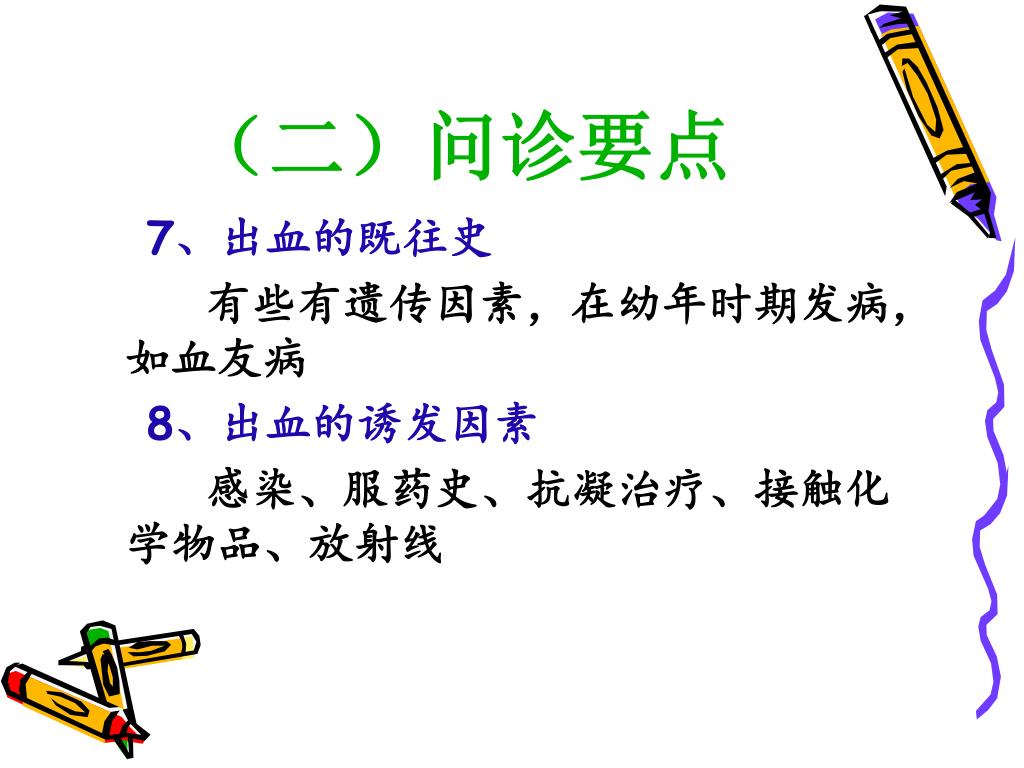 （二）问诊要点

7、出血的既往史

有些有遗传因素，在幼年时期发病，如血友病

8、出血的诱发因素

感染、服药史、抗凝治疗、接触化学物品、放射线